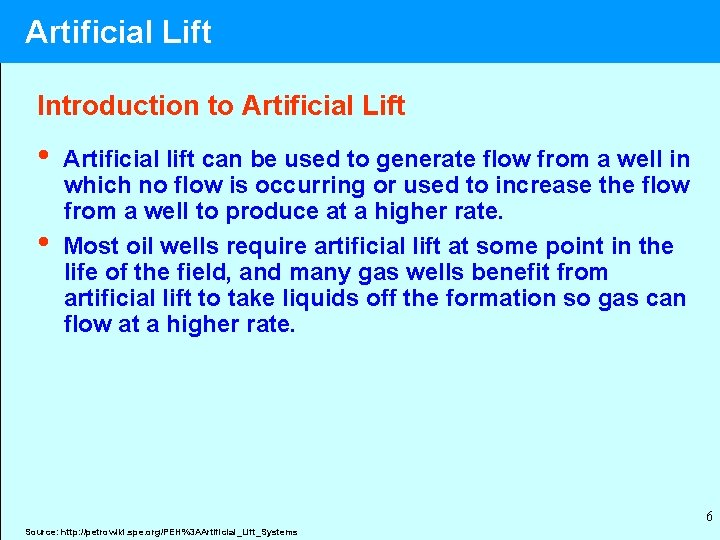 Artificial Lift

Introduction to Artificial Lift

• Artificial lift can be used to generate flow from a well in which no flow is occurring or used to increase the flow from a well to produce at a higher rate.

• Most oil wells require artificial lift at some point in the life of the field, and many gas wells benefit from artificial lift to take liquids off the formation so gas can flow at a higher rate.

6

Source: http://petrowiki.spe.org/PEH%3AArtificial_Lift_Systems